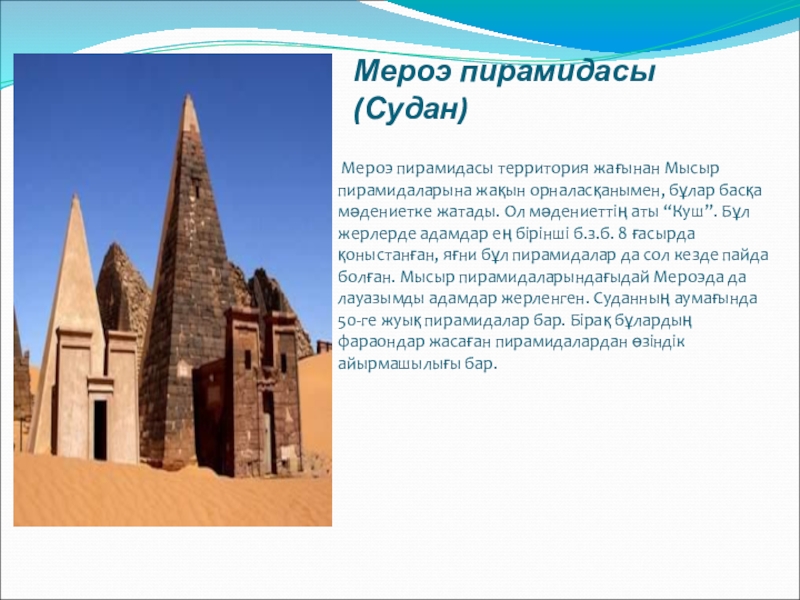 Мероэ пирамидасы (Судан)

Мероэ пирамидасы территория жағынан Мысыр пирамидаларына жақын орналасқанымен, бұлар басқа мәдениетке жатады. Ол мәдениеттің аты “Куш”. Бұл жерлерде адамдар ең бірінші б.з.б. 8 ғасырда қоныстанған, яғни бұл пирамидалар да сол кезде пайда болған. Мысыр пирамидаларындағыдай Мероэда да лауазымды адамдар жерленген. Суданның аумағында 50-ге жуық пирамидалар бар. Бірақ бұлардың фараондар жасаған пирамидалардан өзіндік айырмашылығы бар.